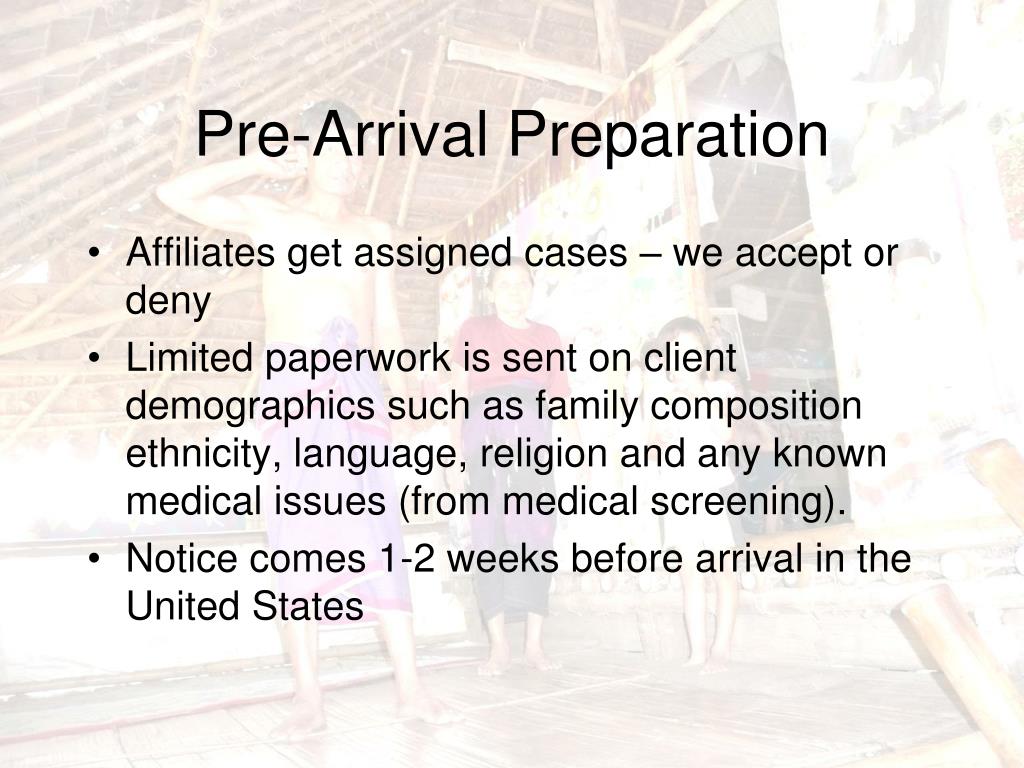 Pre-Arrival Preparation

• Affiliates get assigned cases – we accept or deny
• Limited paperwork is sent on client demographics such as family composition ethnicity, language, religion and any known medical issues (from medical screening).
• Notice comes 1-2 weeks before arrival in the United States